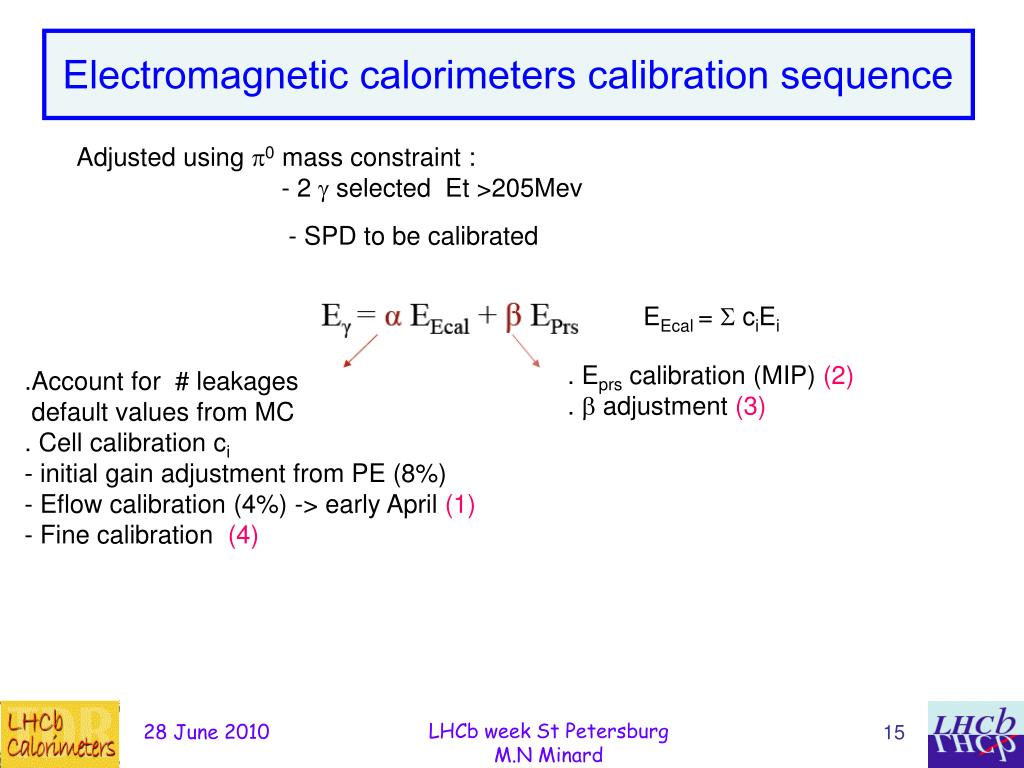 Electromagnetic calorimeters calibration sequence

Adjusted using $\pi^0$ mass constraint :
- 2 $\gamma$ selected Et >205Mev

- SPD to be calibrated

$E_\gamma = \alpha E_{Ecal} + \beta E_{Prs}$

$E_{Ecal} = \Sigma c_i E_i$

.Account for # leakages
default values from MC
. Cell calibration $c_i$
- initial gain adjustment from PE (8%)
- Eflow calibration (4%) -> early April (1)
- Fine calibration (4)

. $E_{prs}$ calibration (MIP) (2)
. $\beta$ adjustment (3)

LHCb Calorimeters

28 June 2010

LHCb week St Petersburg
M.N Minard

15

LHCb